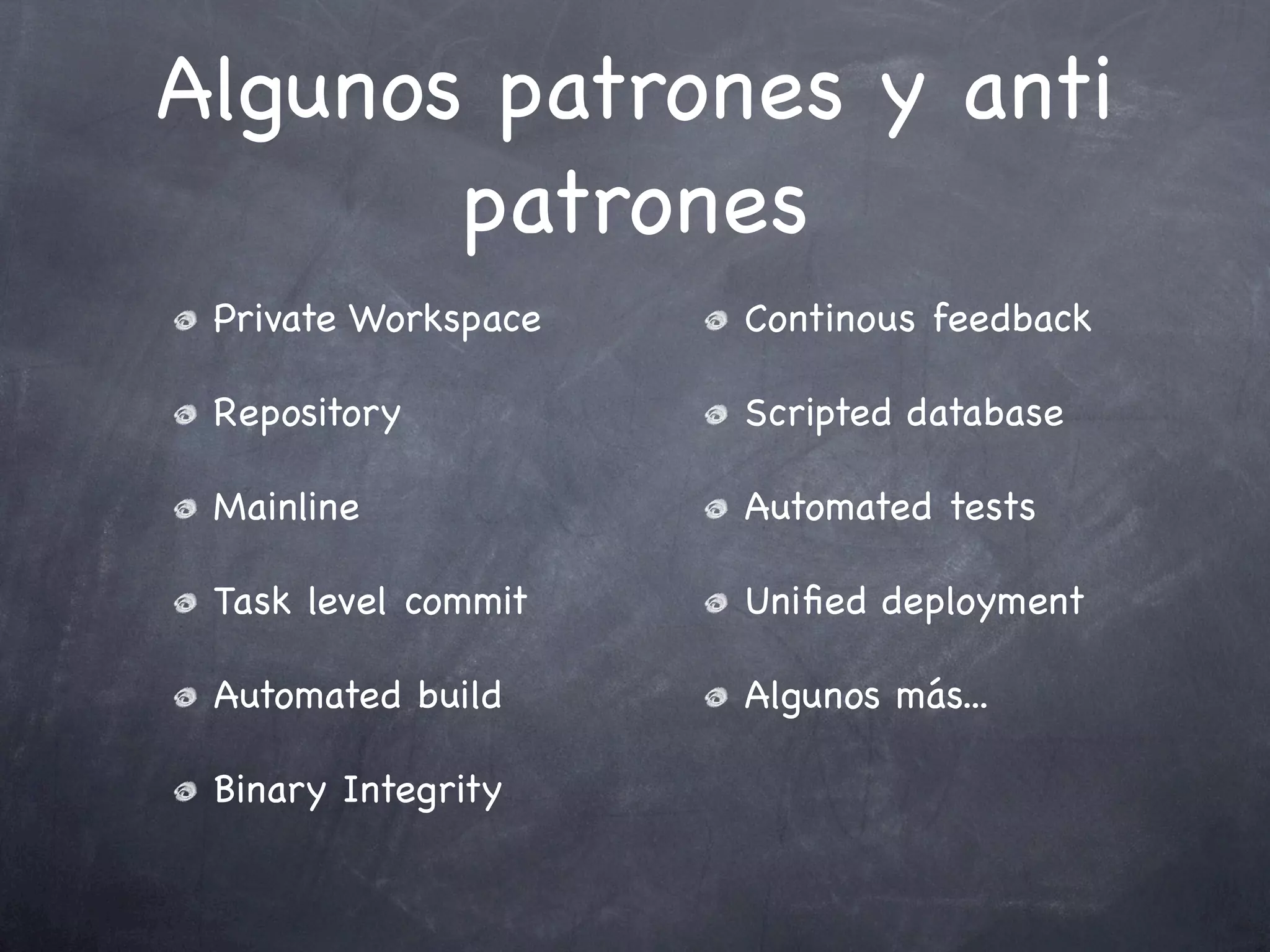 Algunos patrones y anti patrones

Private Workspace

Repository

Mainline

Task level commit

Automated build

Binary Integrity

Continous feedback

Scripted database

Automated tests

Unified deployment

Algunos más...